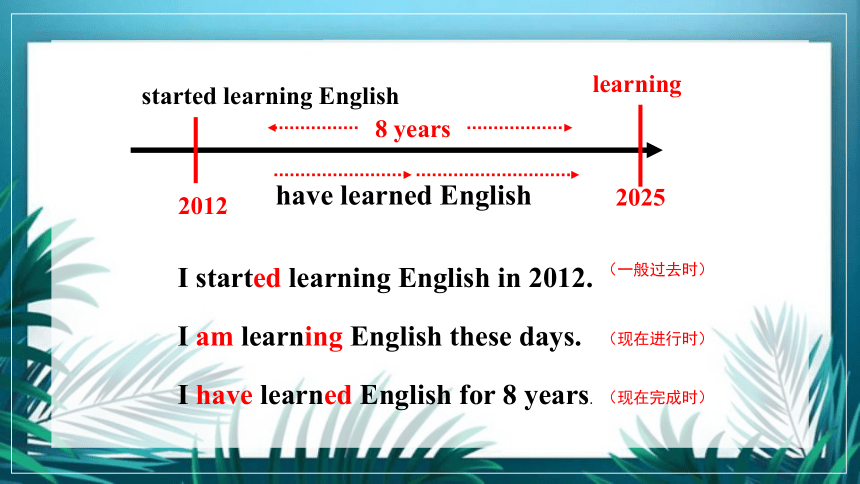 started learning English

learning

8 years

2012

have learned English

2025

I started learning English in 2012. （一般过去时）

I am learning English these days. （现在进行时）

I have learned English for 8 years. （现在完成时）